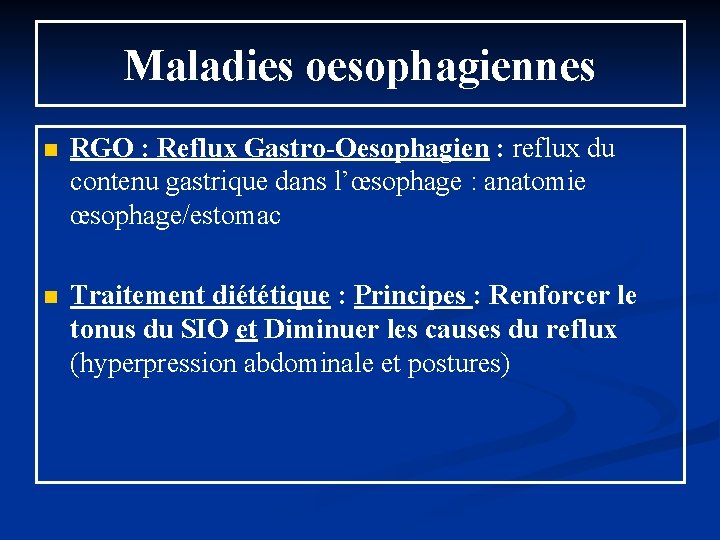 Maladies oesophagiennes

RGO : Reflux Gastro-Oesophagien : reflux du contenu gastrique dans l'œsophage : anatomie œsophage/estomac

Traitement diététique : Principes : Renforcer le tonus du SIO et Diminuer les causes du reflux (hyperpression abdominale et postures)